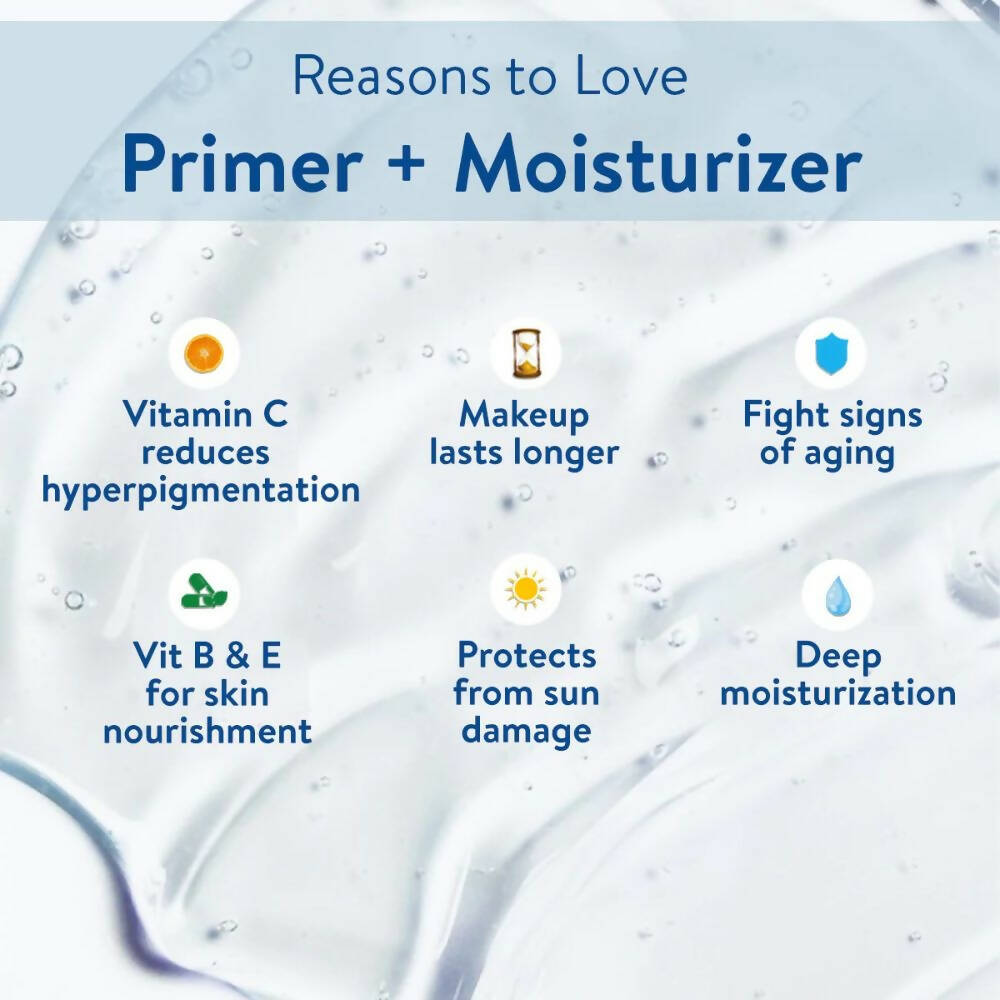 Reasons to Love
Primer + Moisturizer

Vitamin C reduces hyperpigmentation

Makeup lasts longer

Fight signs of aging

Vit B & E for skin nourishment

Protects from sun damage

Deep moisturization